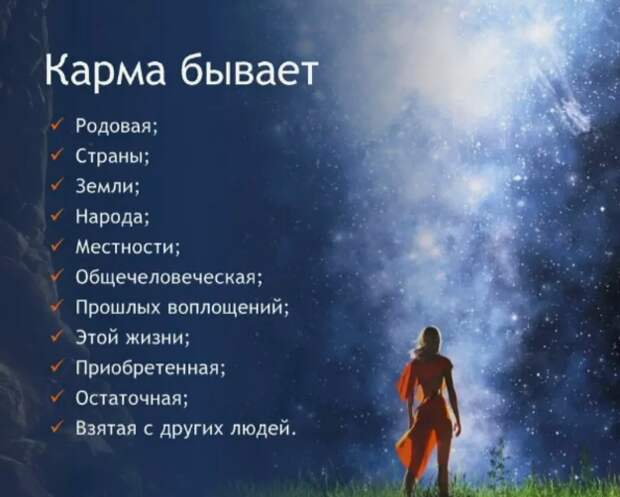 Карма бывает

✓ Родовая;
✓ Страны;
✓ Земли;
✓ Народа;
✓ Местности;
✓ Общечеловеческая;
✓ Прошлых воплощений;
✓ Этой жизни;
✓ Приобретенная;
✓ Остаточная;
✓ Взятая с других людей.